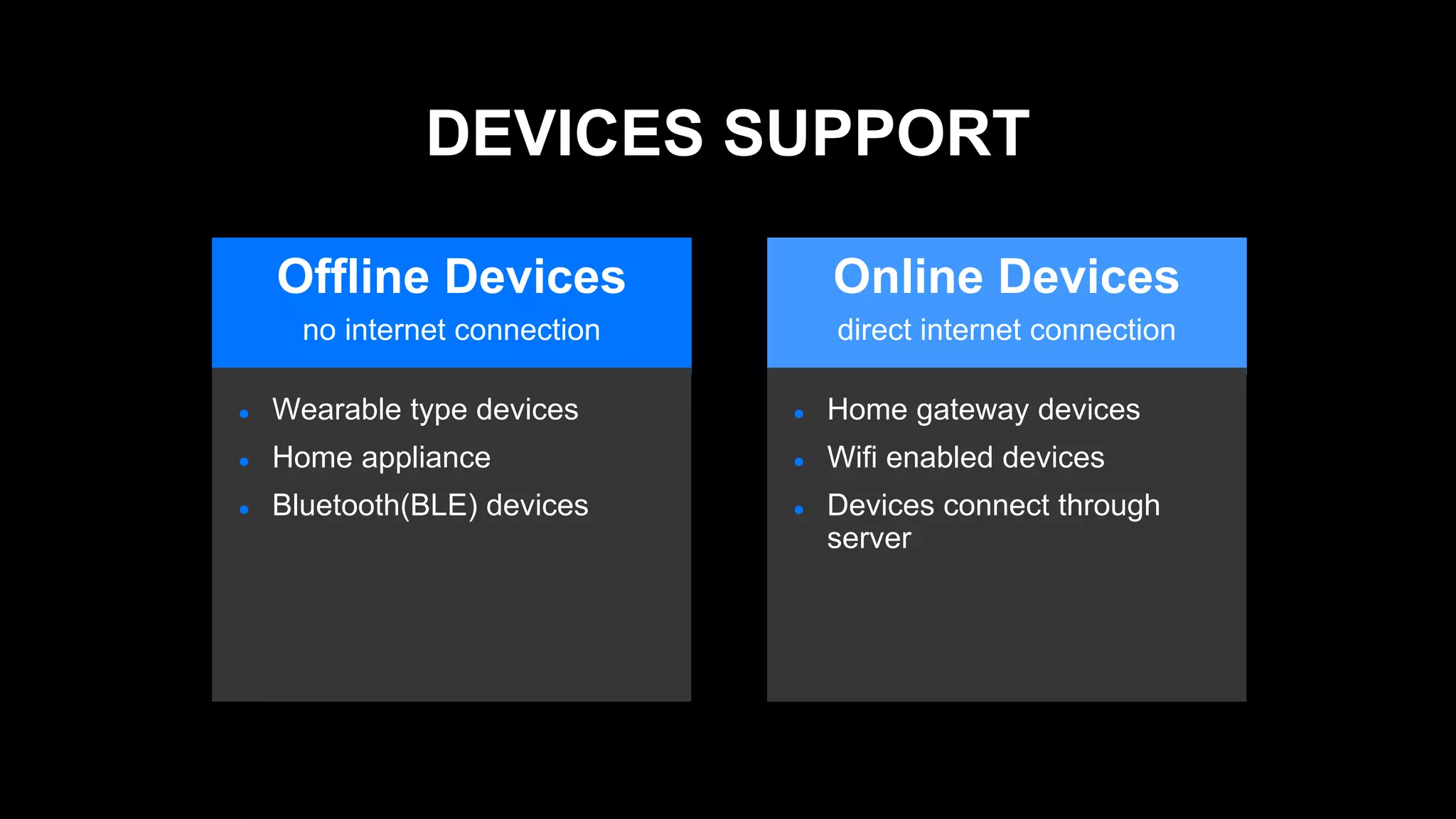 DEVICES SUPPORT

Offline Devices
no internet connection

- Wearable type devices
- Home appliance
- Bluetooth(BLE) devices

Online Devices
direct internet connection

- Home gateway devices
- Wifi enabled devices
- Devices connect through server